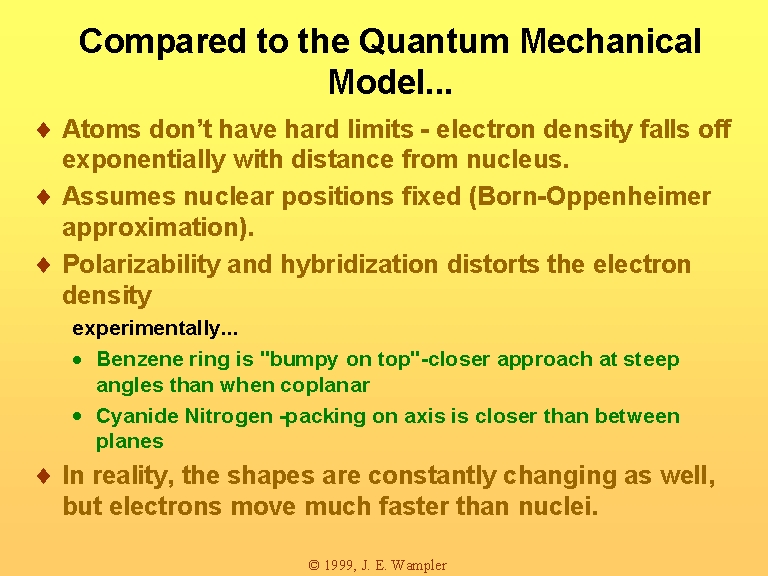 Compared to the Quantum Mechanical Model...

♦ Atoms don’t have hard limits - electron density falls off exponentially with distance from nucleus.

♦ Assumes nuclear positions fixed (Born-Oppenheimer approximation).

♦ Polarizability and hybridization distorts the electron density

experimentally...

• Benzene ring is "bumpy on top"-closer approach at steep angles than when coplanar

• Cyanide Nitrogen -packing on axis is closer than between planes

♦ In reality, the shapes are constantly changing as well, but electrons move much faster than nuclei.

© 1999, J. E. Wampler